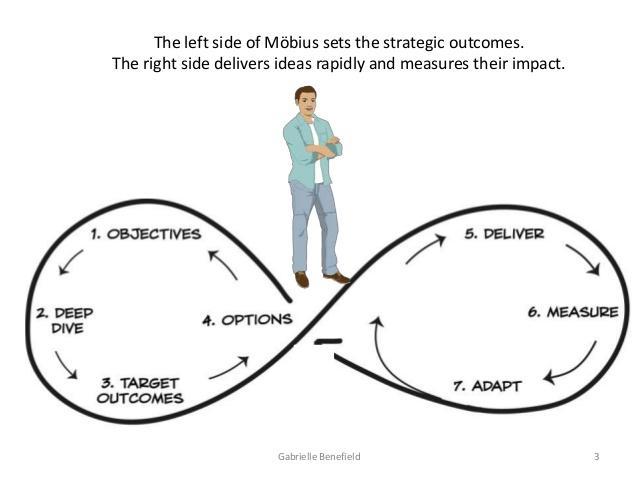 The left side of Möbius sets the strategic outcomes.
The right side delivers ideas rapidly and measures their impact.

1. OBJECTIVES

2. DEEP DIVE

3. TARGET OUTCOMES

4. OPTIONS

5. DELIVER

6. MEASURE

7. ADAPT

Gabrielle Benefield

3